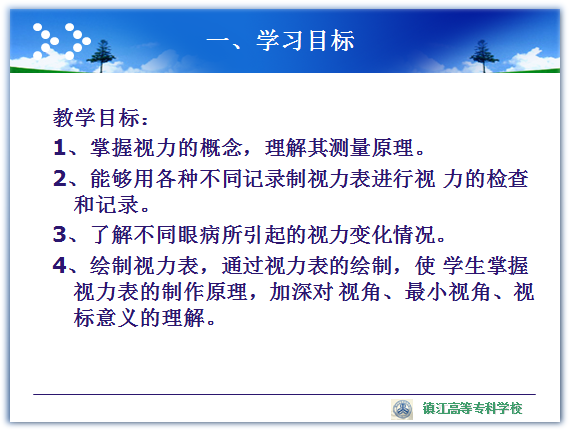 一、学习目标

教学目标：

1、掌握视力的概念，理解其测量原理。

2、能够用各种不同记录制视力表进行视 力的检查和记录。

3、了解不同眼病所引起的视力变化情况。

4、绘制视力表，通过视力表的绘制，使 学生掌握视力表的制作原理，加深对 视角、最小视角、视标意义的理解。

镇江高等专科学校